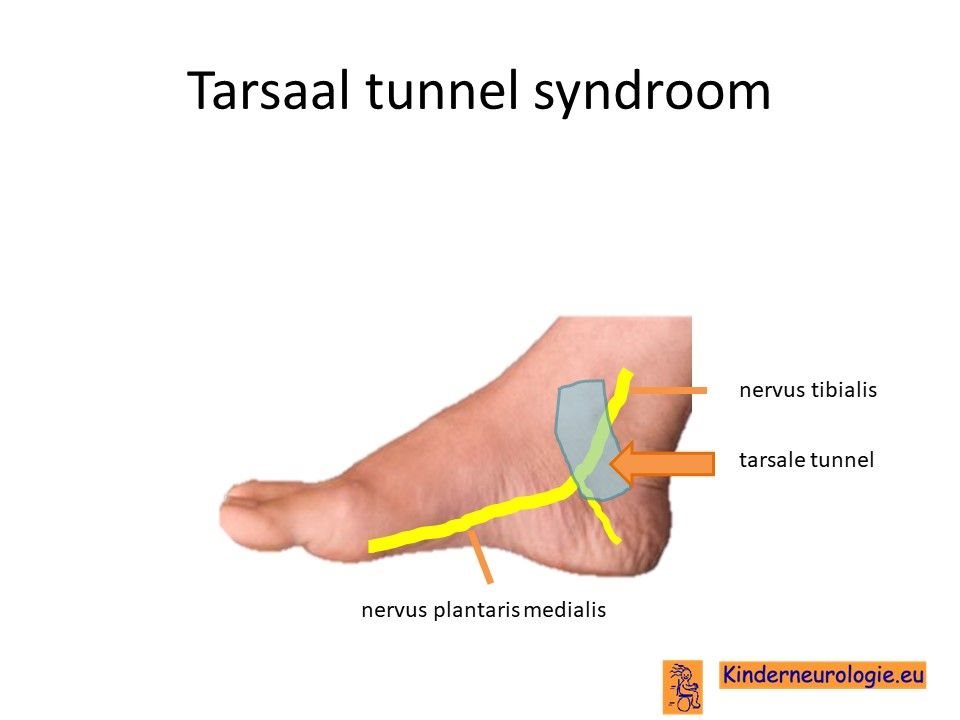 Tarsaal tunnel syndroom

nervus tibialis

tarsale tunnel

nervus plantaris medialis

Kinderneurologie.eu